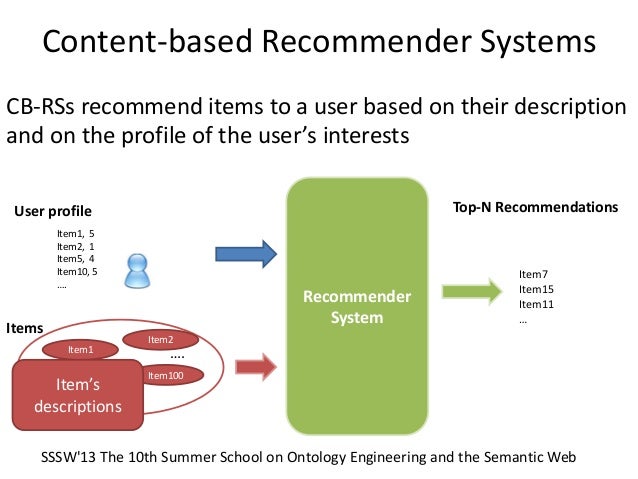 Content-based Recommender Systems

CB-RSs recommend items to a user based on their description and on the profile of the user's interests

User profile

Item1, 5
Item2, 1
Item5, 4
Item10, 5
....

Items

Item1
Item2
....
Item100
Item's descriptions

Recommender System

Top-N Recommendations

Item7
Item15
Item11
...

SSSW'13 The 10th Summer School on Ontology Engineering and the Semantic Web